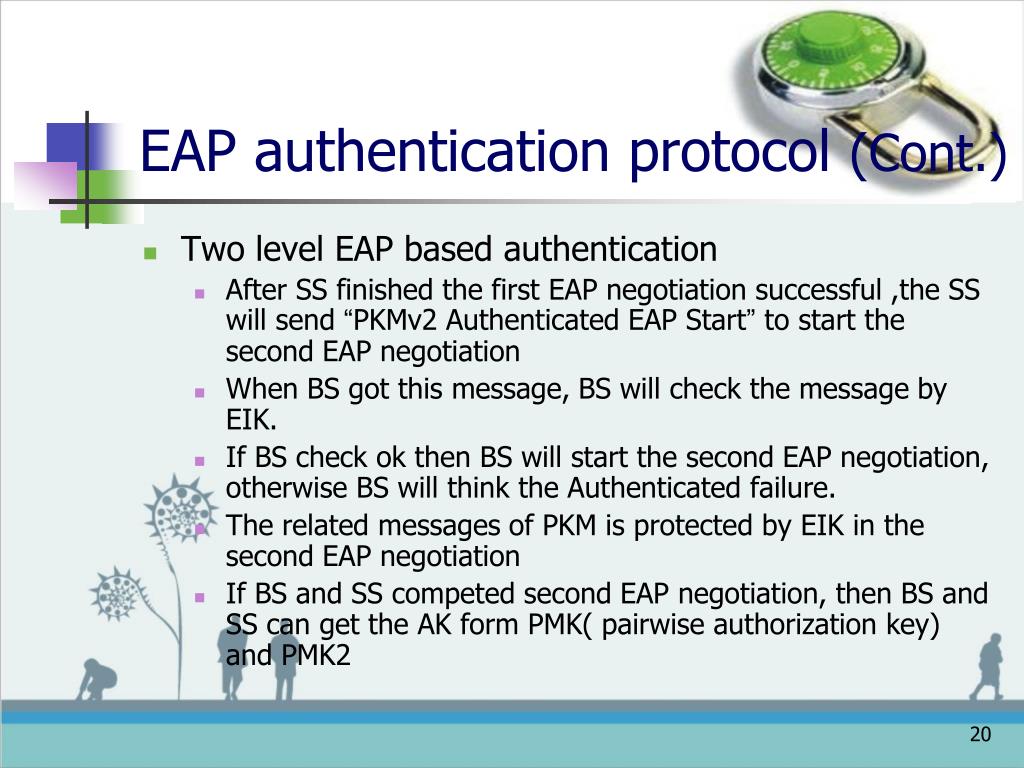 EAP authentication protocol (Cont.)

Two level EAP based authentication

After SS finished the first EAP negotiation successful ,the SS will send “PKMv2 Authenticated EAP Start” to start the second EAP negotiation

When BS got this message, BS will check the message by EIK.

If BS check ok then BS will start the second EAP negotiation, otherwise BS will think the Authenticated failure.

The related messages of PKM is protected by EIK in the second EAP negotiation

If BS and SS competed second EAP negotiation, then BS and SS can get the AK form PMK( pairwise authorization key) and PMK2

20